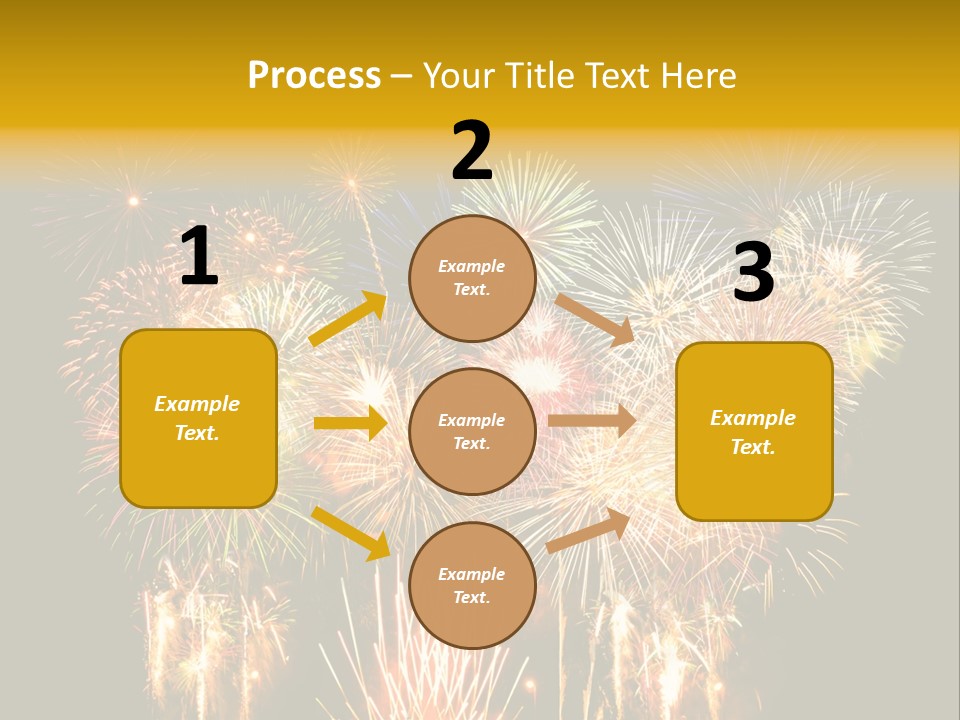 Process – Your Title Text Here

1

Example Text.

2

Example Text.

Example Text.

Example Text.

3

Example Text.